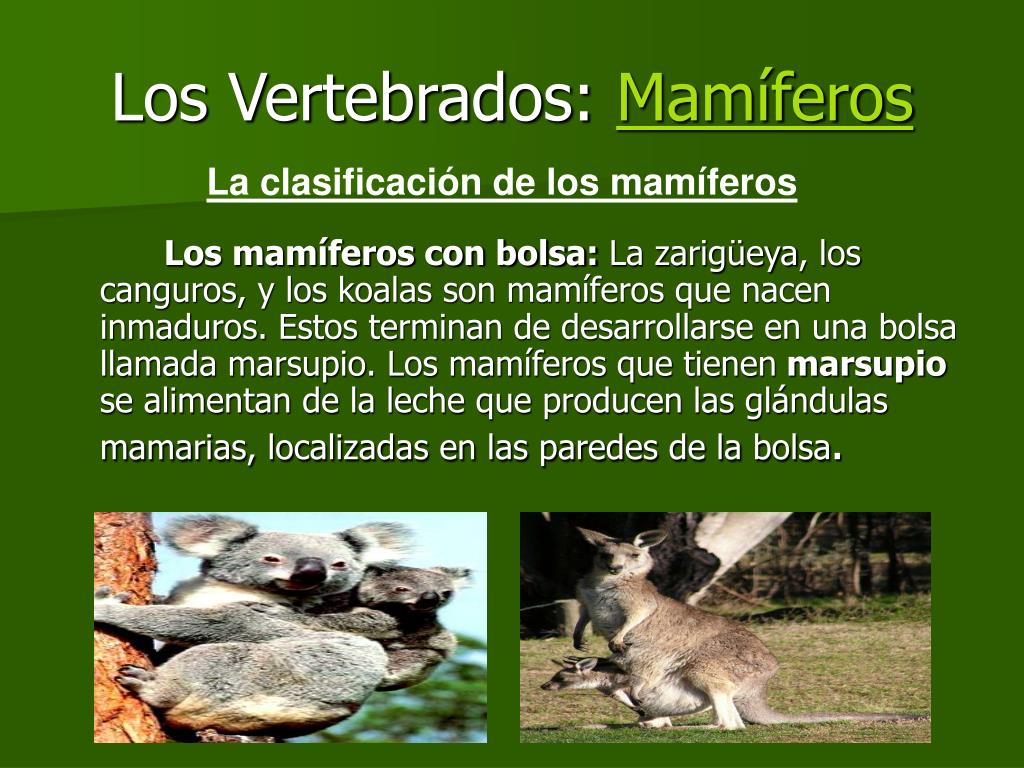 Los Vertebrados: Mamíferos

La clasificación de los mamíferos

Los mamíferos con bolsa: La zarigüeya, los canguros, y los koalas son mamíferos que nacen inmaduros. Estos terminan de desarrollarse en una bolsa llamada marsupio. Los mamíferos que tienen marsupio se alimentan de la leche que producen las glándulas mamarias, localizadas en las paredes de la bolsa.